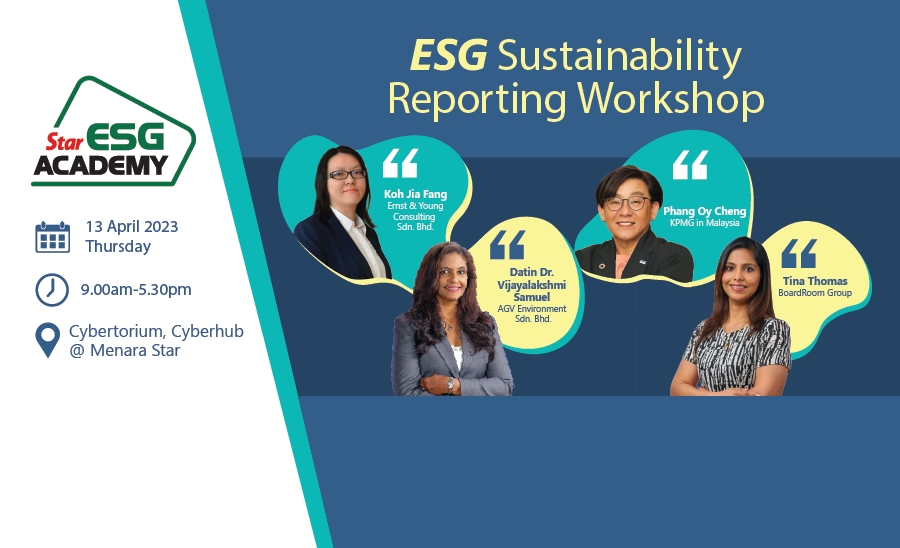 Star ESG ACADEMY

13 April 2023
Thursday

9.00am-5.30pm

Cybertorium, Cyberhub @ Menara Star

ESG Sustainability Reporting Workshop

Koh Jia Fang
Ernst & Young Consulting Sdn. Bhd.

Datin Dr. Vijayalakshmi Samuel
AGV Environment Sdn. Bhd.

Phang Oy Cheng
KPMG in Malaysia

Tina Thomas
BoardRoom Group